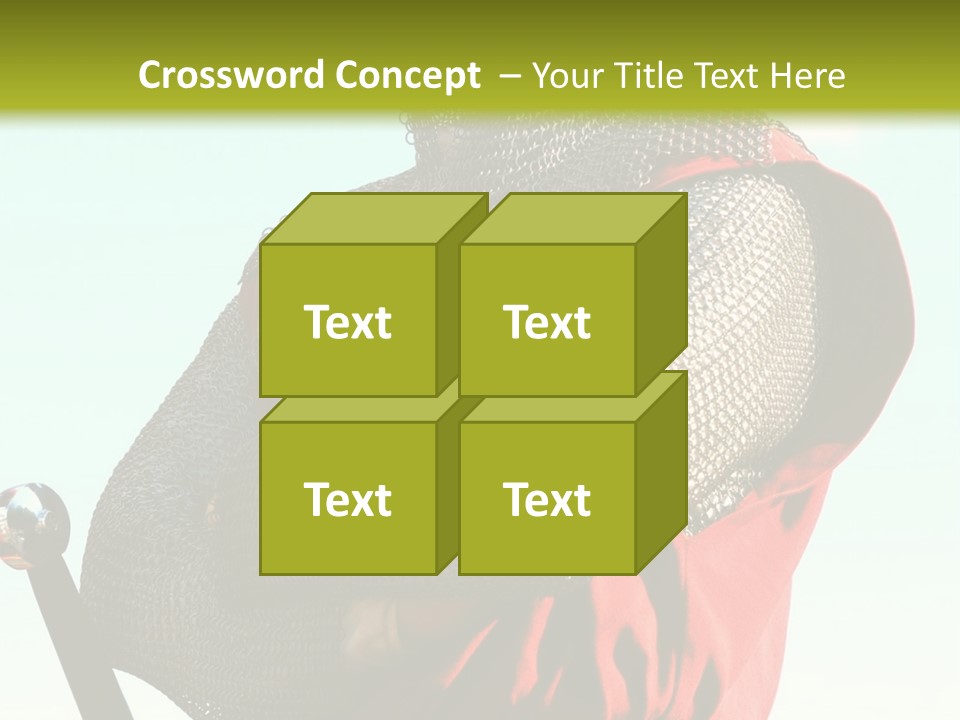 Crossword Concept – Your Title Text Here

Text

Text

Text

Text